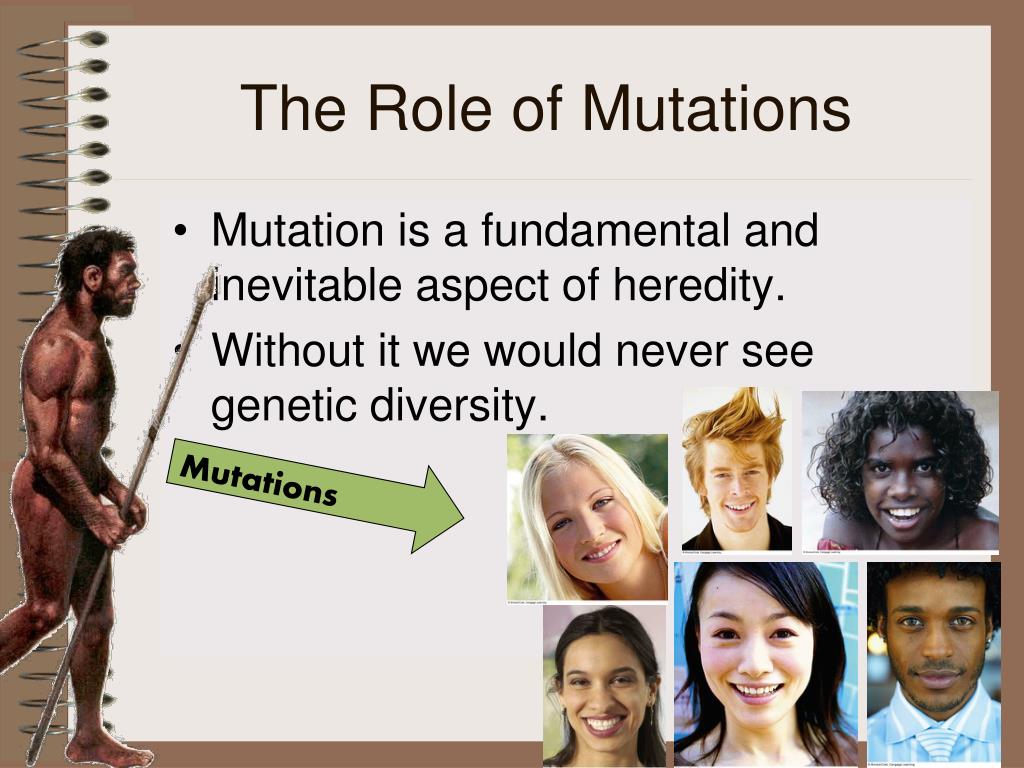 The Role of Mutations

• Mutation is a fundamental and inevitable aspect of heredity.
• Without it we would never see genetic diversity.

Mutations